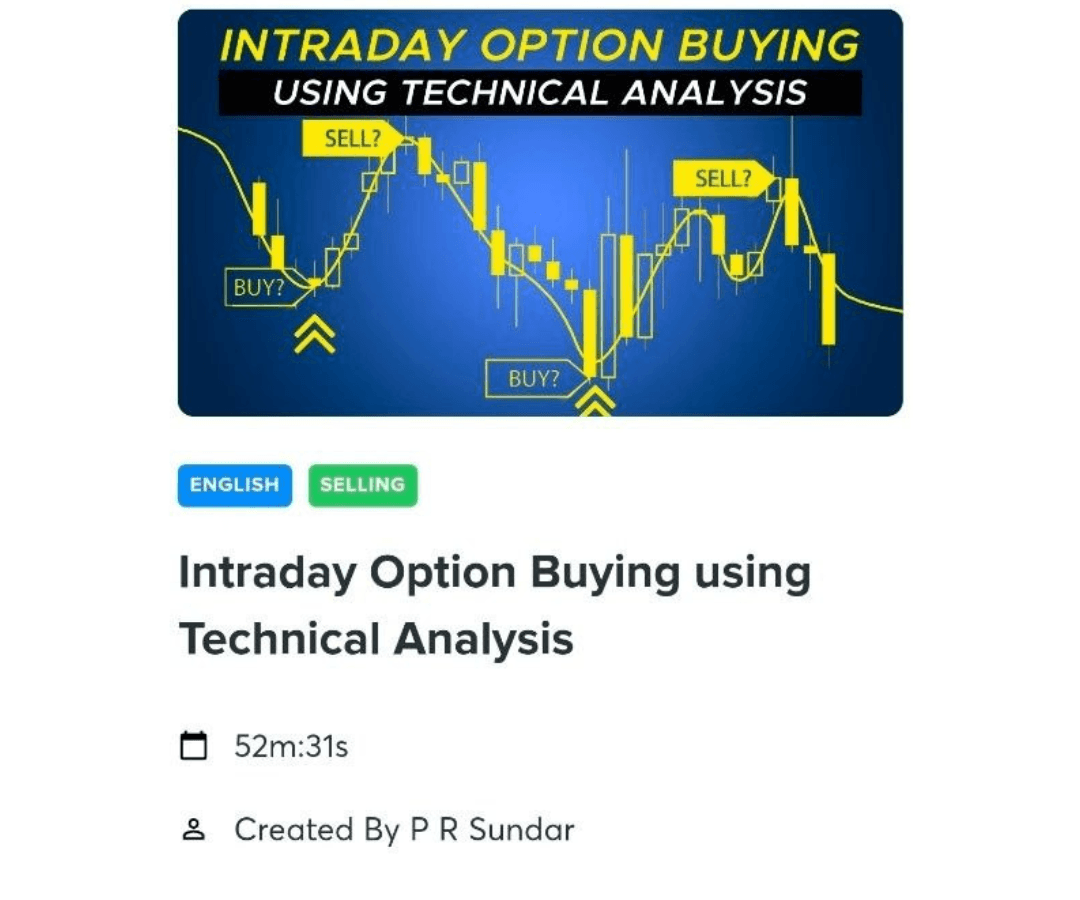 INTRADAY OPTION BUYING
USING TECHNICAL ANALYSIS

SELL?
SELL?
BUY?
BUY?

ENGLISH
SELLING

Intraday Option Buying using Technical Analysis

52m:31s

Created By P R Sundar